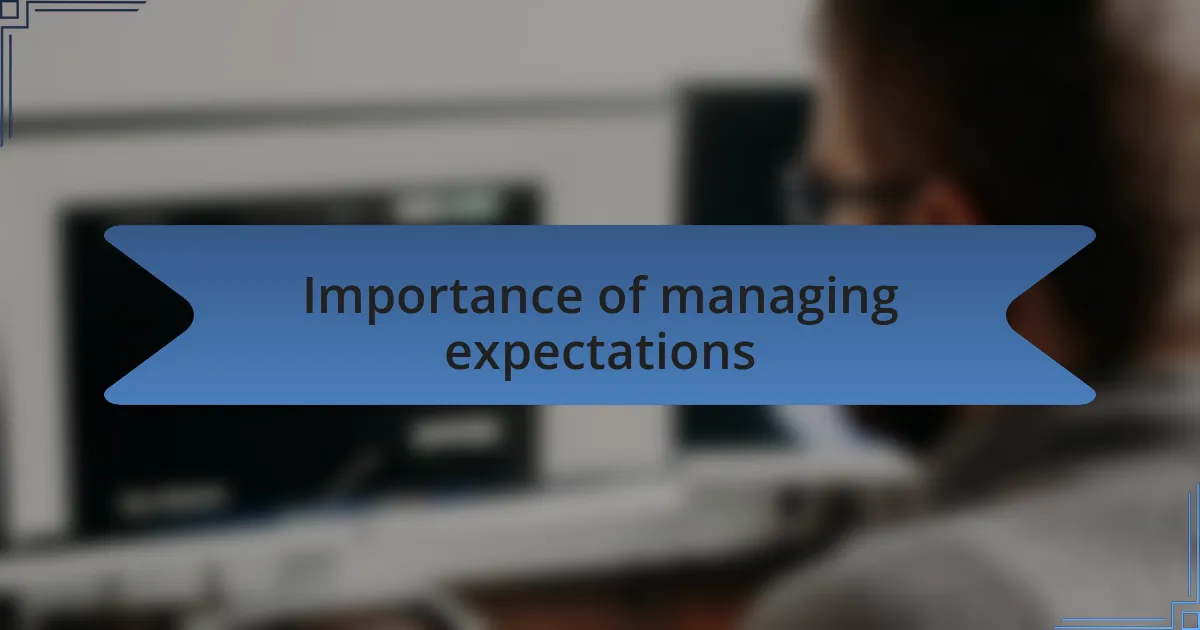 Importance of managing expectations